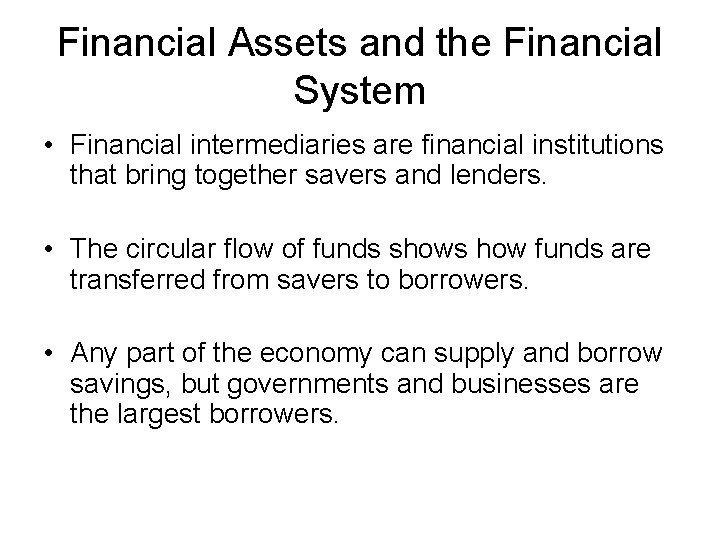 Financial Assets and the Financial System

• Financial intermediaries are financial institutions that bring together savers and lenders.

• The circular flow of funds shows how funds are transferred from savers to borrowers.

• Any part of the economy can supply and borrow savings, but governments and businesses are the largest borrowers.